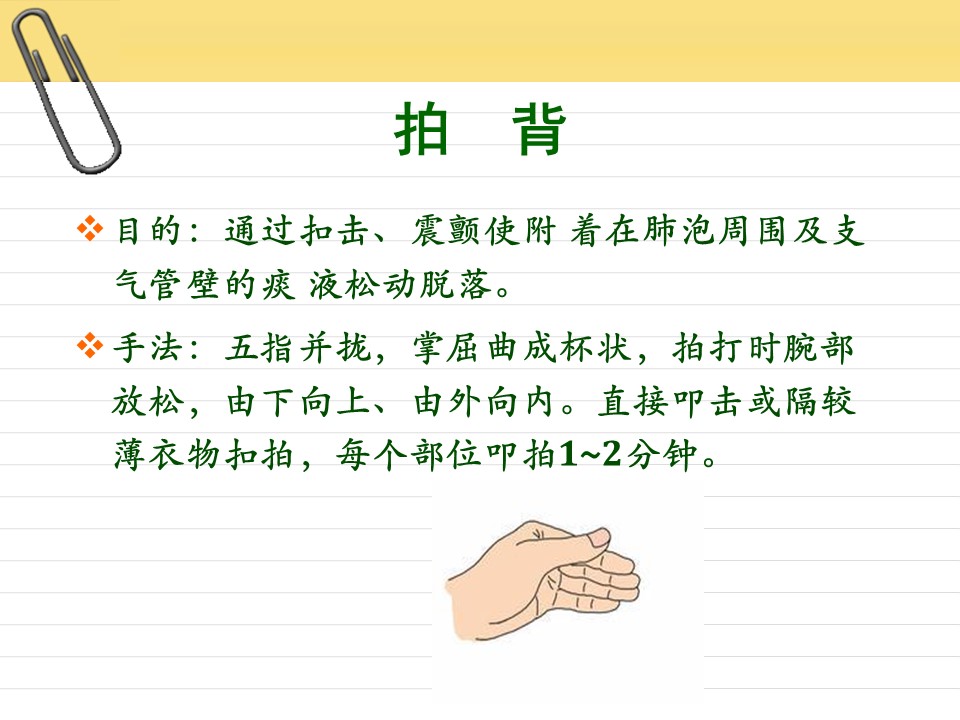 拍　背

❖ 目的：通过扣击、震颤使附 着在肺泡周围及支气管壁的痰 液松动脱落。

❖ 手法：五指并拢，掌屈曲成杯状，拍打时腕部放松，由下向上、由外向内。直接叩击或隔较薄衣物扣拍，每个部位叩拍1~2分钟。